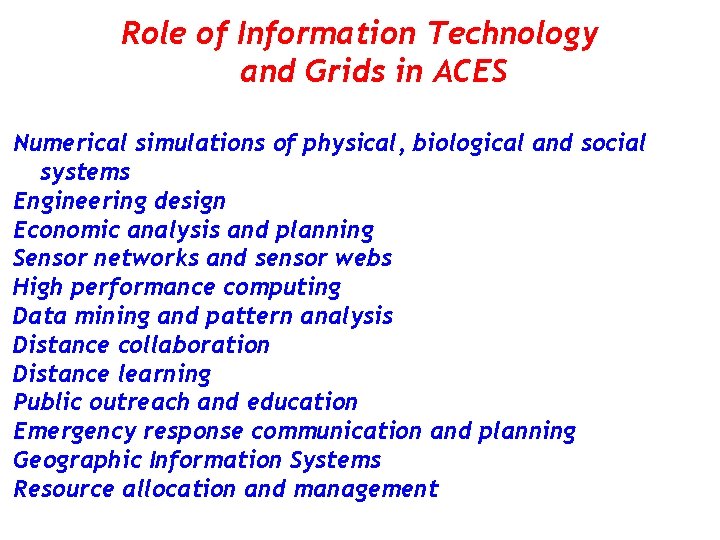 Role of Information Technology and Grids in ACES

Numerical simulations of physical, biological and social systems
Engineering design
Economic analysis and planning
Sensor networks and sensor webs
High performance computing
Data mining and pattern analysis
Distance collaboration
Distance learning
Public outreach and education
Emergency response communication and planning
Geographic Information Systems
Resource allocation and management